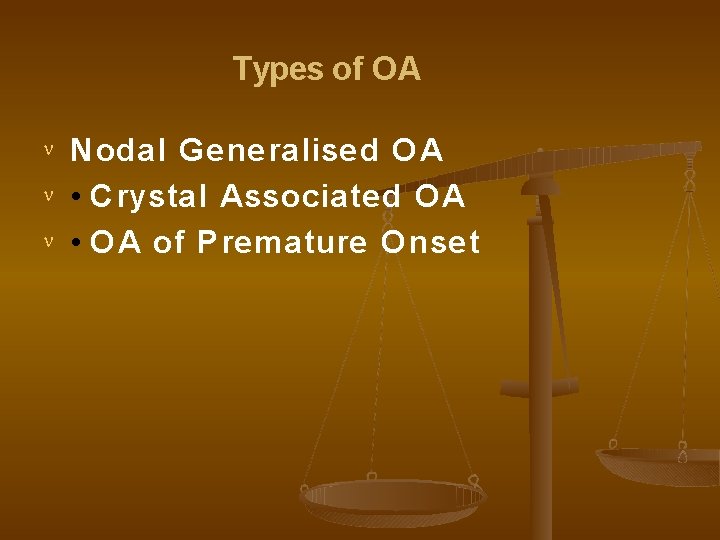 Types of OA

ν Nodal Generalised OA
ν • Crystal Associated OA
ν • OA of Premature Onset